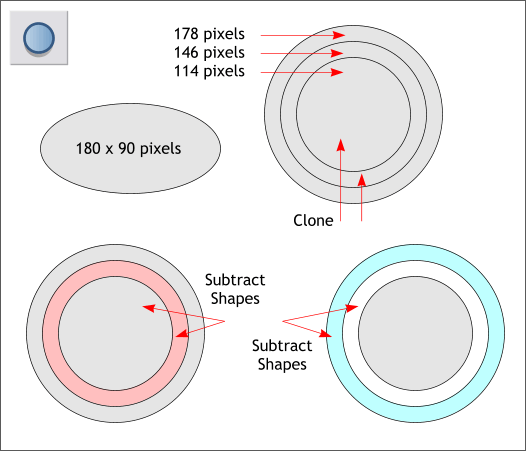 178 pixels
146 pixels
114 pixels

180 x 90 pixels

Clone

Subtract Shapes

Subtract Shapes